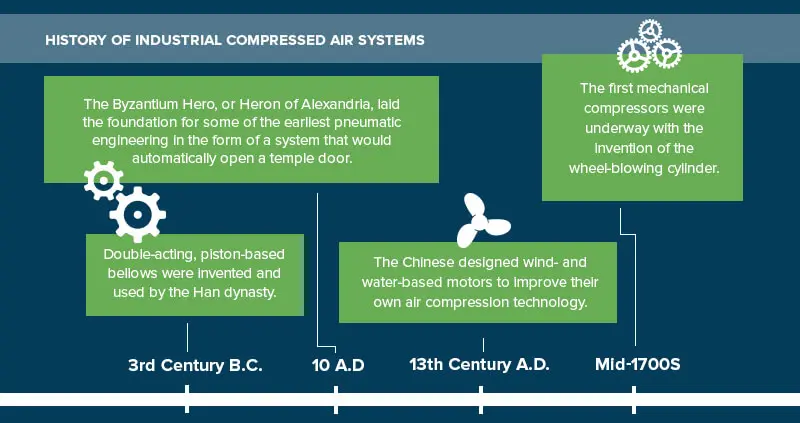 HISTORY OF INDUSTRIAL COMPRESSED AIR SYSTEMS

The Byzantium Hero, or Heron of Alexandria, laid the foundation for some of the earliest pneumatic engineering in the form of a system that would automatically open a temple door.

The first mechanical compressors were underway with the invention of the wheel-blowing cylinder.

Double-acting, piston-based bellows were invented and used by the Han dynasty.

The Chinese designed wind- and water-based motors to improve their own air compression technology.

3rd Century B.C.

10 A.D

13th Century A.D.

Mid-1700S